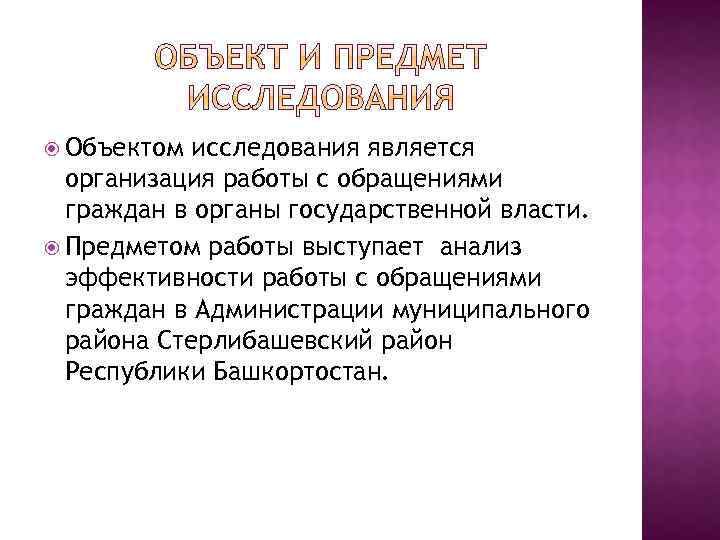 ОБЪЕКТ И ПРЕДМЕТ ИССЛЕДОВАНИЯ

Объектом исследования является организация работы с обращениями граждан в органы государственной власти.

Предметом работы выступает анализ эффективности работы с обращениями граждан в Администрации муниципального района Стерлибашевский район Республики Башкортостан.